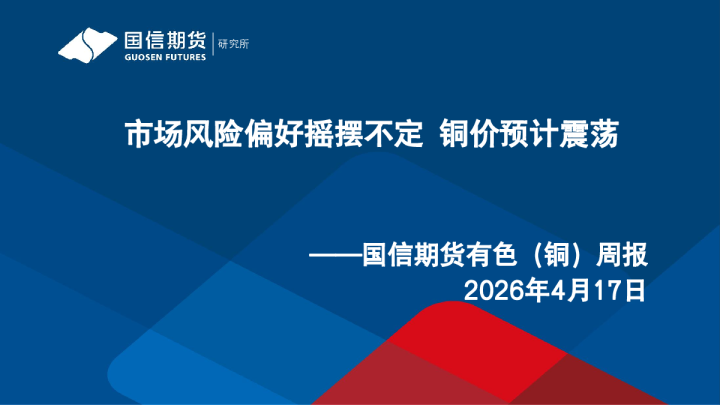 国信期货
GUOSEN FUTURES
研究所

市场风险偏好摇摆不定 铜价预计震荡

——国信期货有色（铜）周报
2026年4月17日